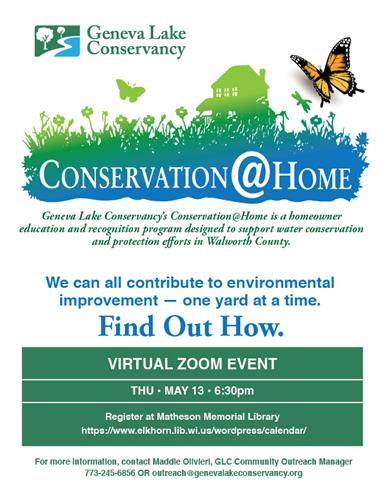 Geneva Lake Conservancy

CONSERVATION@HOME

Geneva Lake Conservancy's Conservation@Home is a homeowner education and recognition program designed to support water conservation and protection efforts in Walworth County.

We can all contribute to environmental improvement — one yard at a time.

Find Out How.

VIRTUAL ZOOM EVENT

THU • MAY 13 • 6:30pm

Register at Matheson Memorial Library
https://www.elkhorn.lib.wi.us/wordpress/calendar/

For more information, contact Maddie Olivieri, GLC Community Outreach Manager
773-245-6856 OR outreach@genevalakeconservancy.org